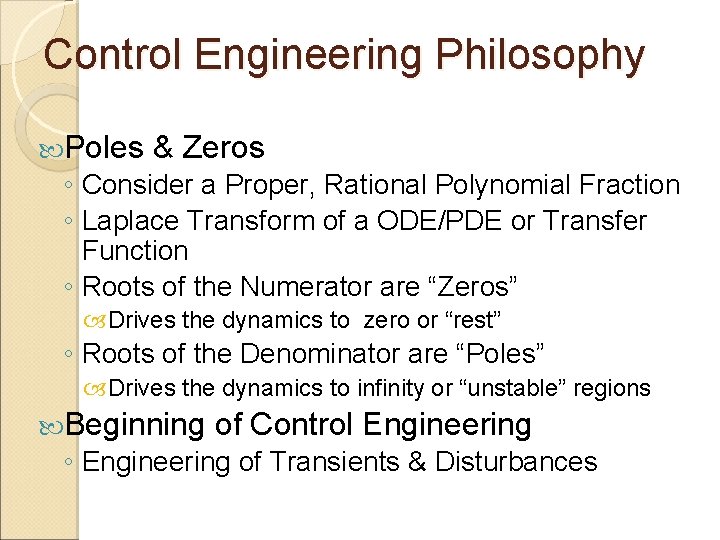 Control Engineering Philosophy

Poles & Zeros
◦ Consider a Proper, Rational Polynomial Fraction
◦ Laplace Transform of a ODE/PDE or Transfer Function
◦ Roots of the Numerator are “Zeros”
Drives the dynamics to zero or “rest”
◦ Roots of the Denominator are “Poles”
Drives the dynamics to infinity or “unstable” regions

Beginning of Control Engineering
◦ Engineering of Transients & Disturbances